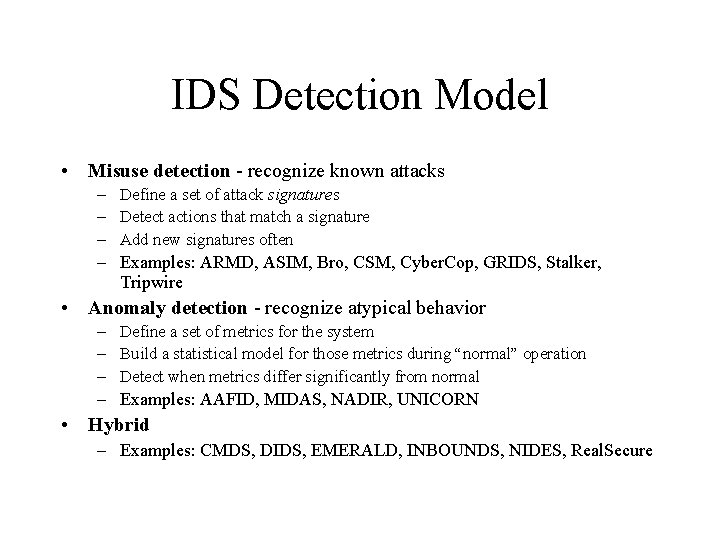 IDS Detection Model

• Misuse detection - recognize known attacks
– Define a set of attack signatures
– Detect actions that match a signature
– Add new signatures often
– Examples: ARMD, ASIM, Bro, CSM, CyberCop, GRIDS, Stalker, Tripwire

• Anomaly detection - recognize atypical behavior
– Define a set of metrics for the system
– Build a statistical model for those metrics during "normal" operation
– Detect when metrics differ significantly from normal
– Examples: AAFID, MIDAS, NADIR, UNICORN

• Hybrid
– Examples: CMDS, DIDS, EMERALD, INBOUNDS, NIDES, RealSecure